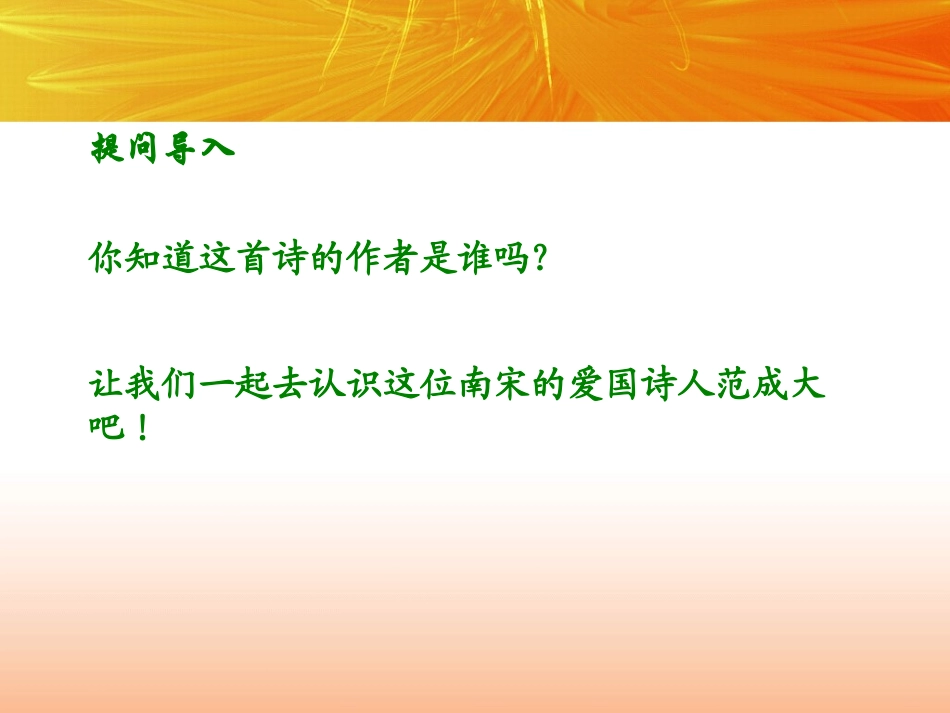 提问导入

你知道这首诗的作者是谁吗?

让我们一起去认识这位南宋的爱国诗人范成大吧!